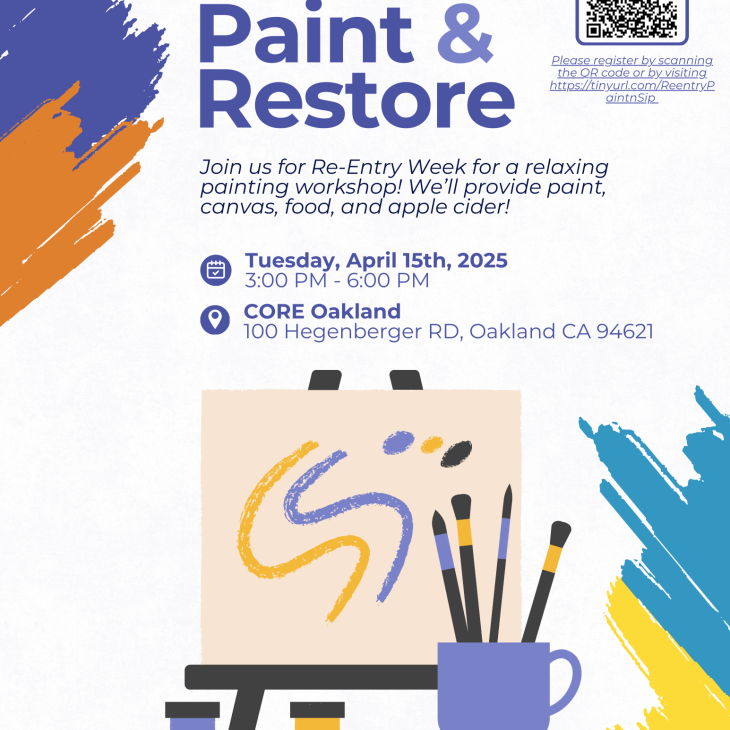 Paint & Restore

Please register by scanning the QR code or by visiting https://tinyurl.com/ReentryPaintnSip

Join us for Re-Entry Week for a relaxing painting workshop! We'll provide paint, canvas, food, and apple cider!

Tuesday, April 15th, 2025
3:00 PM - 6:00 PM

CORE Oakland
100 Hegenberger RD, Oakland CA 94621